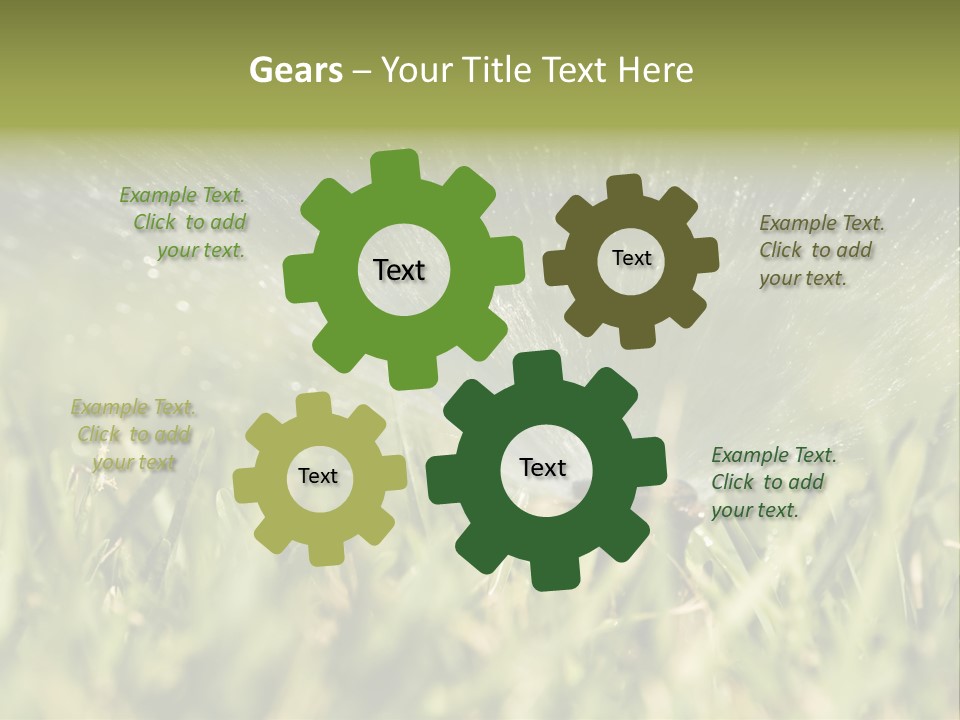 Gears – Your Title Text Here

Example Text. Click to add your text.

Text

Text

Example Text. Click to add your text.

Example Text. Click to add your text

Text

Text

Example Text. Click to add your text.